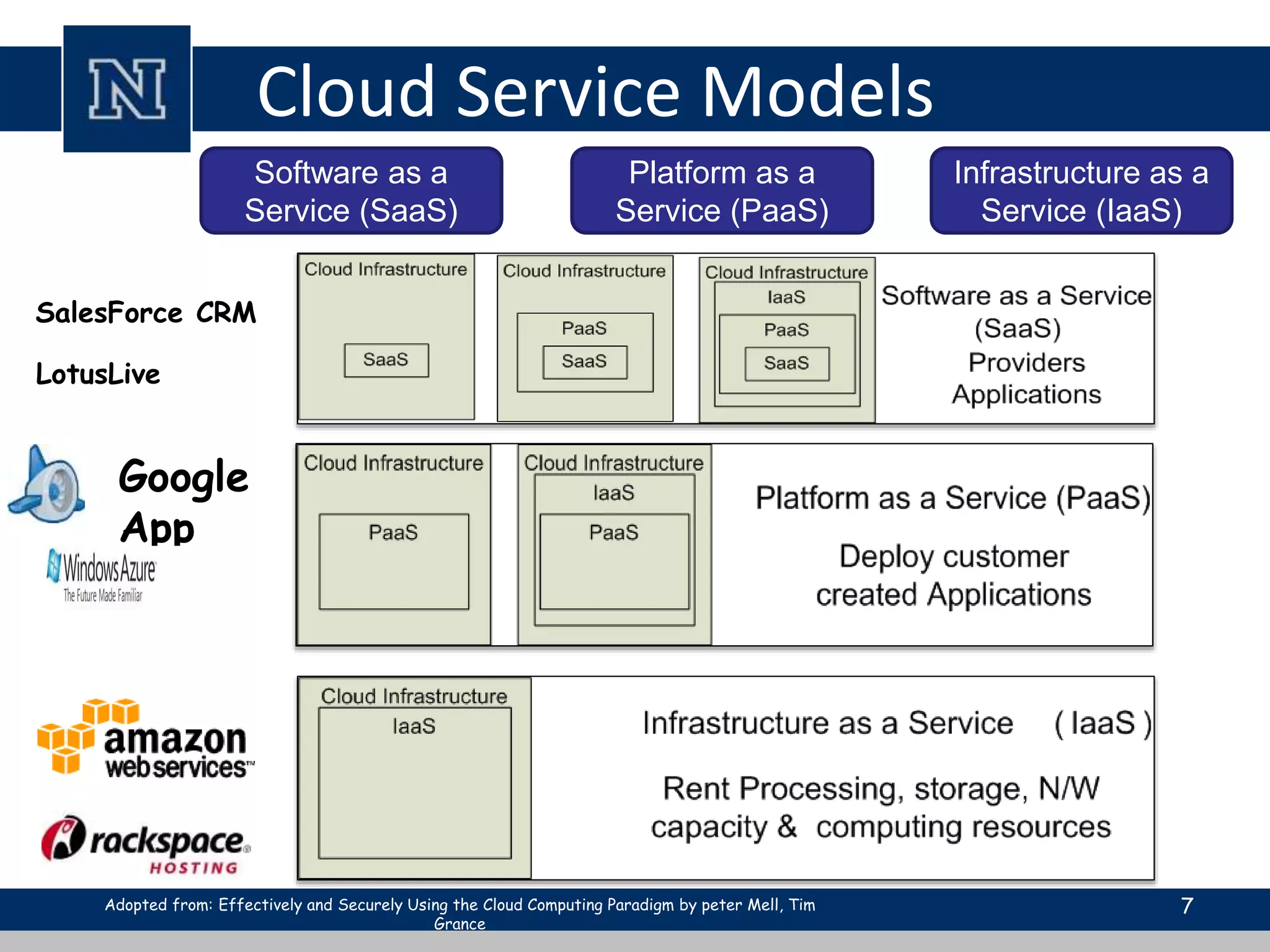 N

Cloud Service Models

Software as a Service (SaaS)

Platform as a Service (PaaS)

Infrastructure as a Service (IaaS)

SalesForce CRM

LotusLive

Cloud Infrastructure
SaaS

Cloud Infrastructure
PaaS
SaaS

Cloud Infrastructure
IaaS
PaaS
SaaS

Software as a Service (SaaS) Providers Applications

Google App

Windows Azure
The Future Made Familiar

Cloud Infrastructure
PaaS

Cloud Infrastructure
IaaS
PaaS

Platform as a Service (PaaS)

Deploy customer created Applications

amazon web services™

rackspace® HOSTING

Cloud Infrastructure
IaaS

Infrastructure as a Service ( IaaS )

Rent Processing, storage, N/W capacity & computing resources

Adopted from: Effectively and Securely Using the Cloud Computing Paradigm by peter Mell, Tim Grance

7